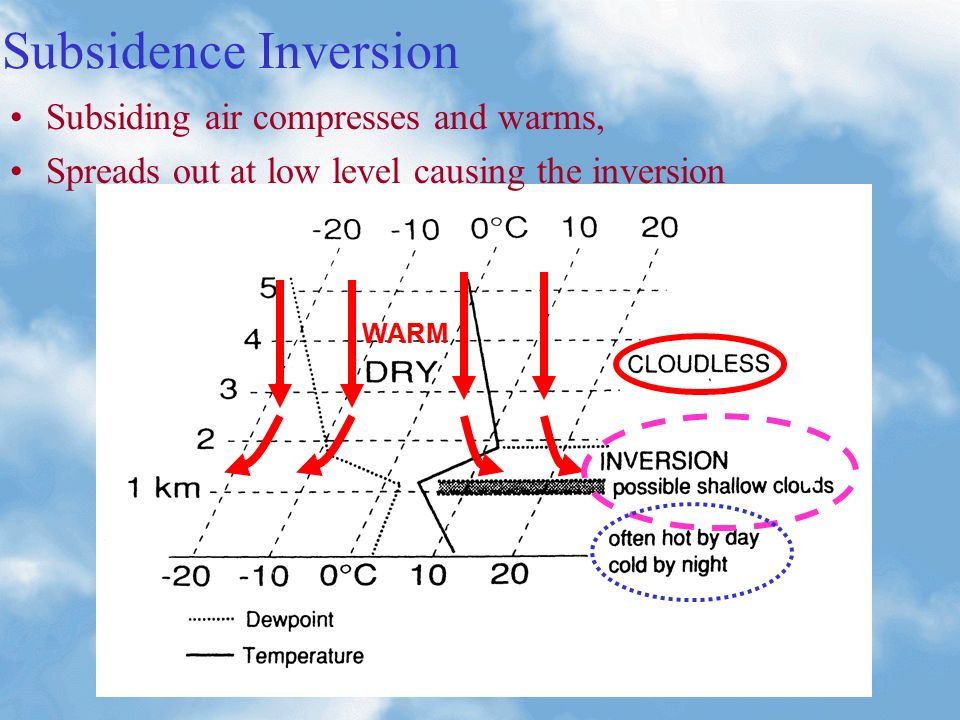 Subsidence Inversion

• Subsiding air compresses and warms,
• Spreads out at low level causing the inversion

-20 -10 0°C 10 20

5
4
3
2
1 km

WARM
DRY

CLOUDLESS

INVERSION
possible shallow clouds

often hot by day
cold by night

-20 -10 0°C 10 20

Dewpoint
Temperature